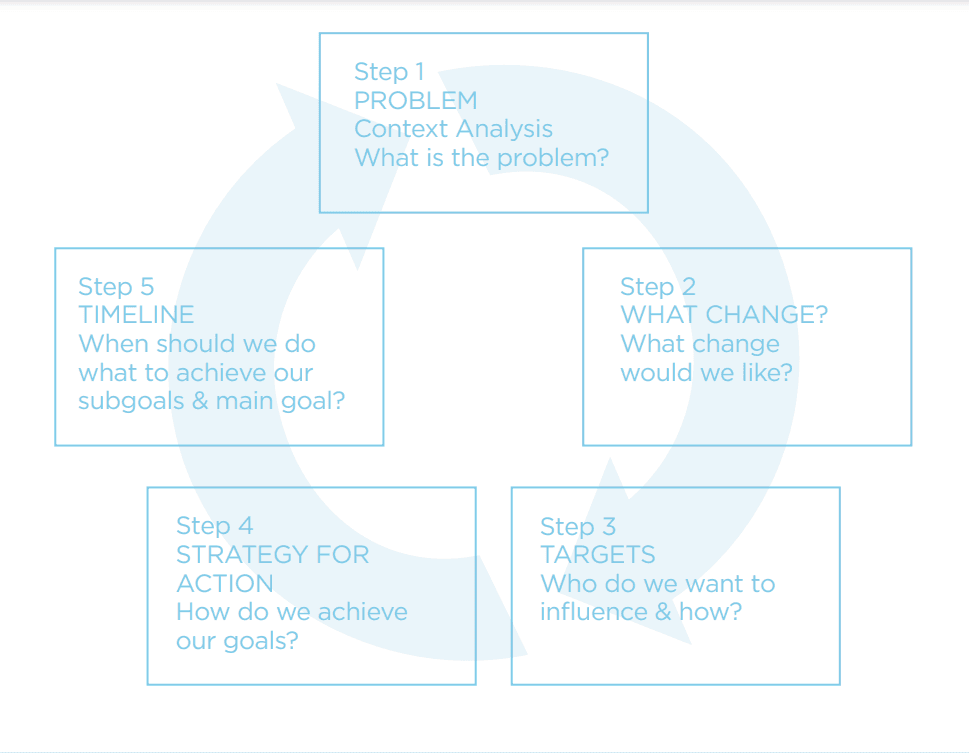 Step 1
PROBLEM
Context Analysis
What is the problem?

Step 2
WHAT CHANGE?
What change would we like?

Step 3
TARGETS
Who do we want to influence & how?

Step 4
STRATEGY FOR ACTION
How do we achieve our goals?

Step 5
TIMELINE
When should we do what to achieve our subgoals & main goal?